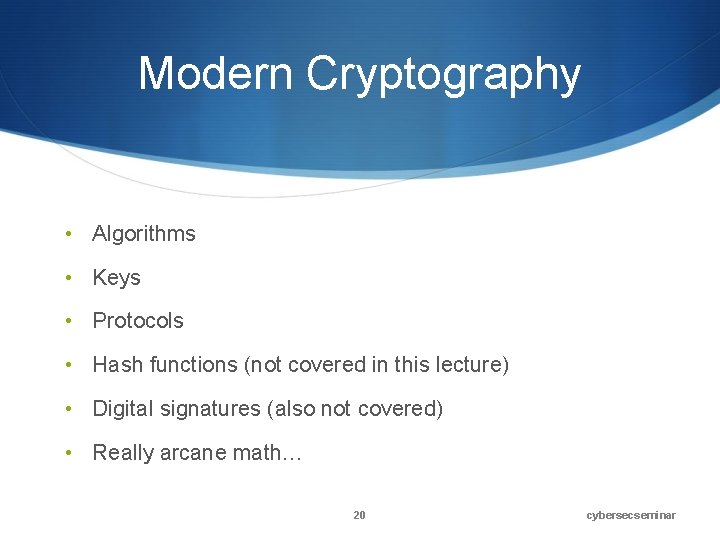 Modern Cryptography

• Algorithms
• Keys
• Protocols
• Hash functions (not covered in this lecture)
• Digital signatures (also not covered)
• Really arcane math…

20

cybersecseminar